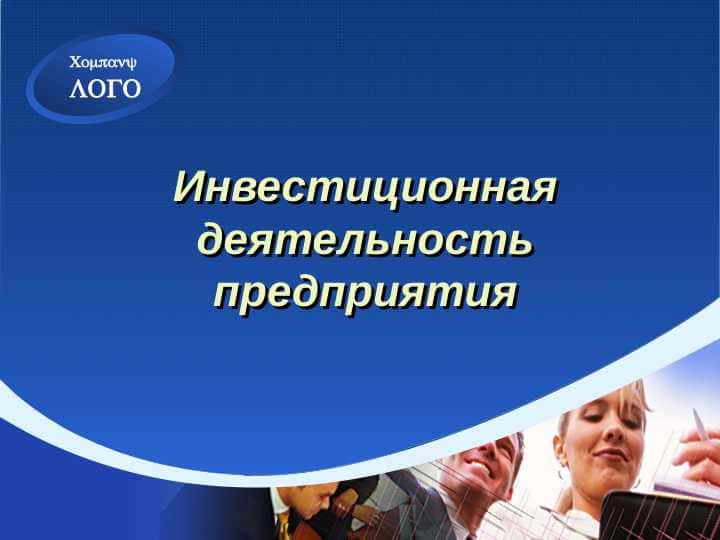 Χομπανψ
ΛΟΓΟ

Инвестиционная деятельность предприятия